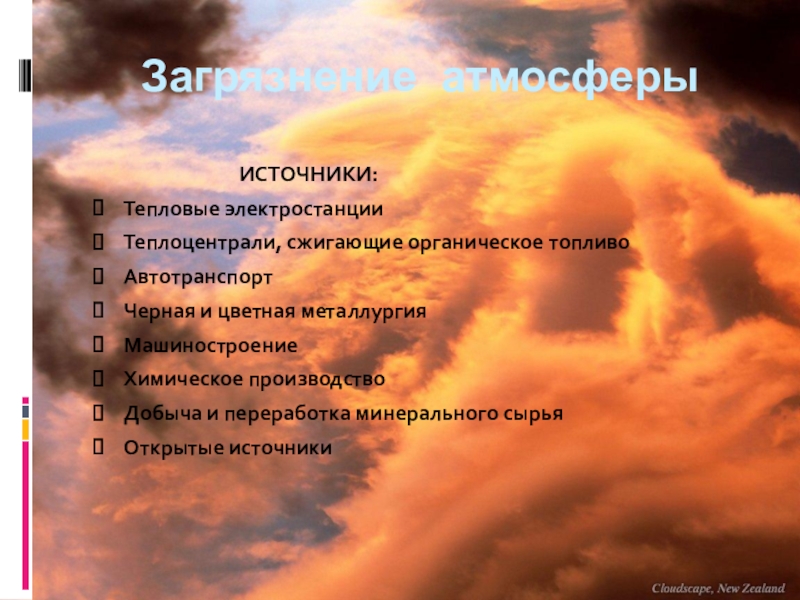 Загрязнение атмосферы

ИСТОЧНИКИ:

Тепловые электростанции

Теплоцентрали, сжигающие органическое топливо

Автотранспорт

Черная и цветная металлургия

Машиностроение

Химическое производство

Добыча и переработка минерального сырья

Открытые источники

Cloudscape, New Zealand